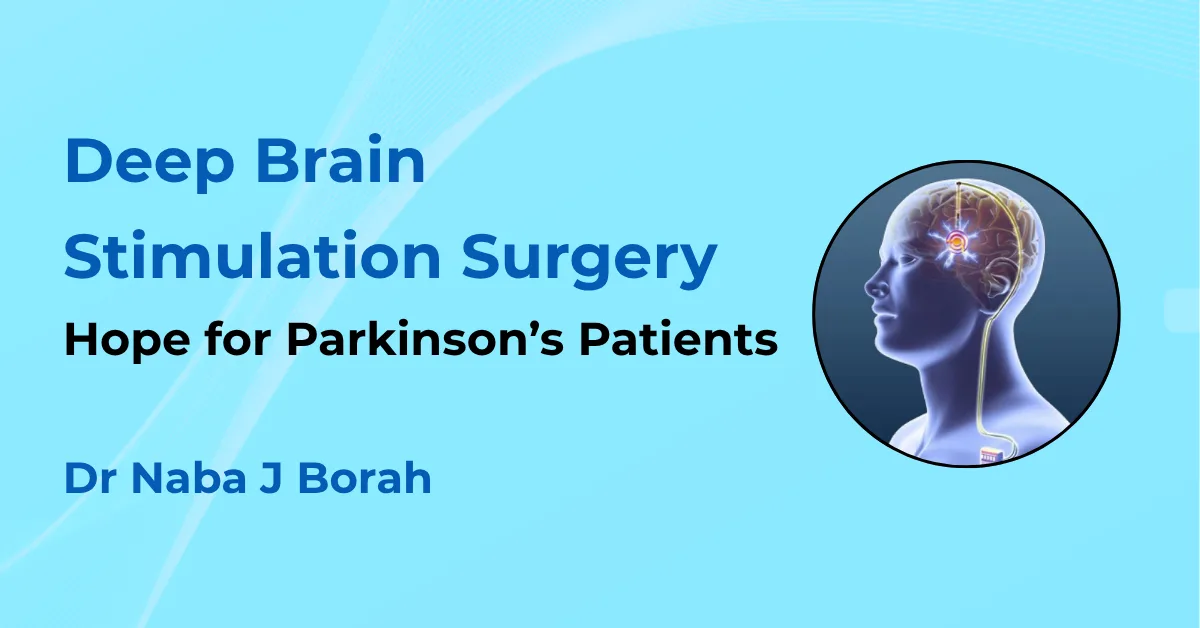 Deep Brain
Stimulation Surgery
Hope for Parkinson’s Patients

Dr Naba J Borah